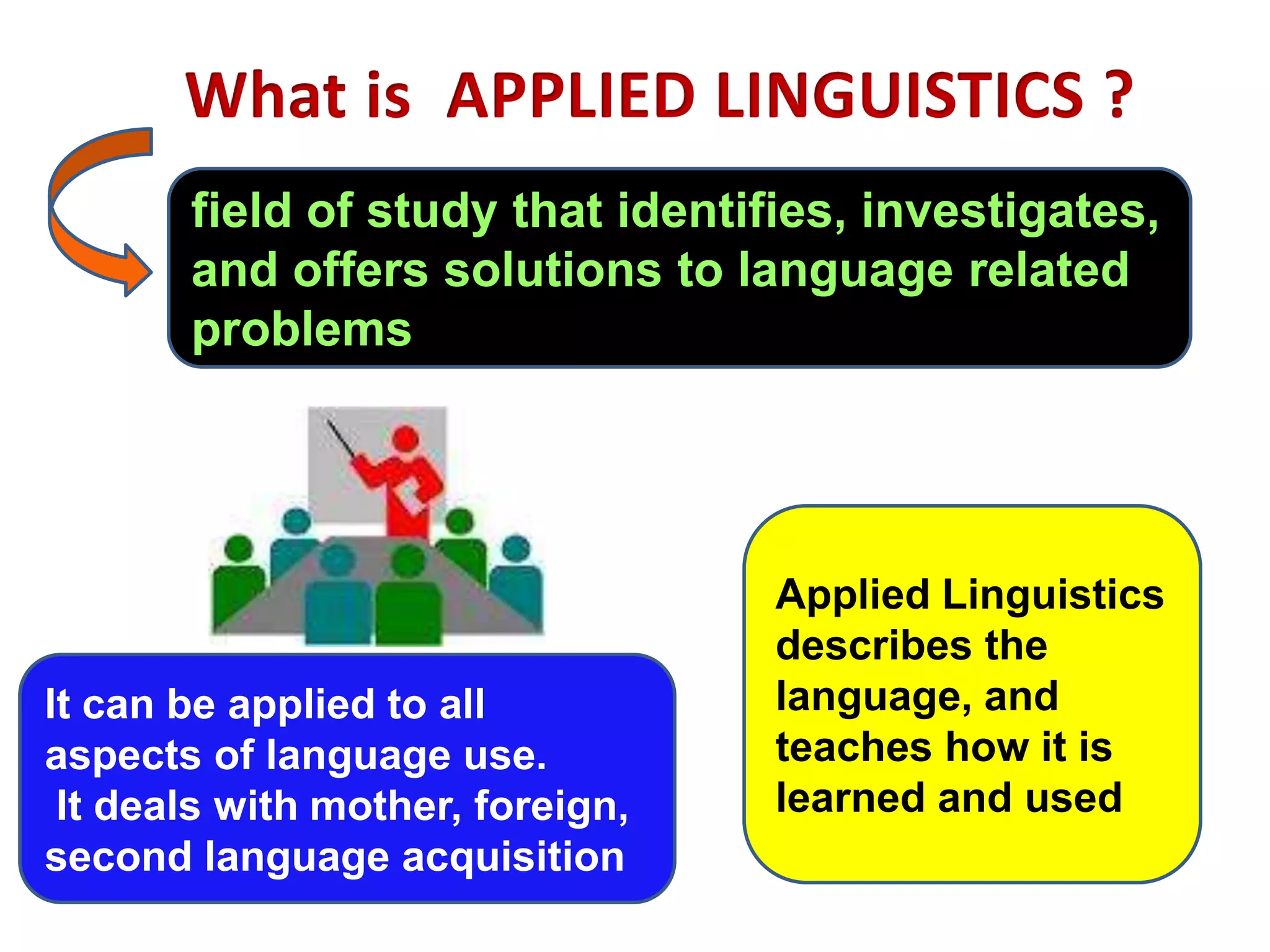 What is APPLIED LINGUISTICS ?

field of study that identifies, investigates, and offers solutions to language related problems

It can be applied to all aspects of language use.
It deals with mother, foreign, second language acquisition

Applied Linguistics describes the language, and teaches how it is learned and used